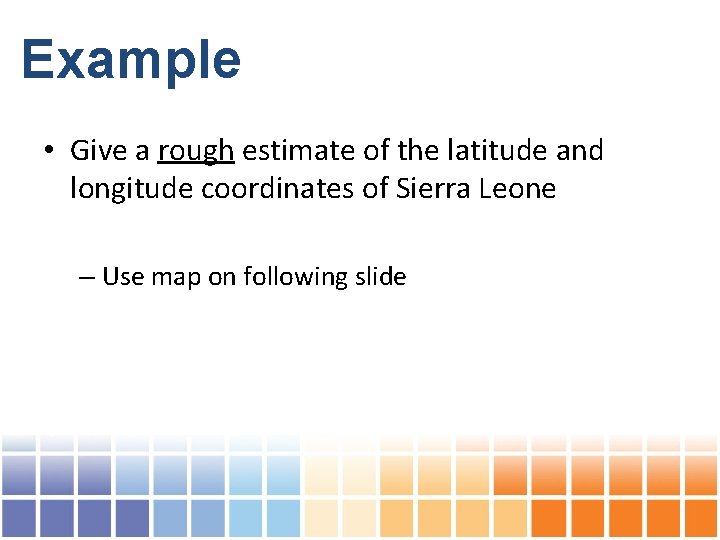 Example

• Give a rough estimate of the latitude and longitude coordinates of Sierra Leone

– Use map on following slide